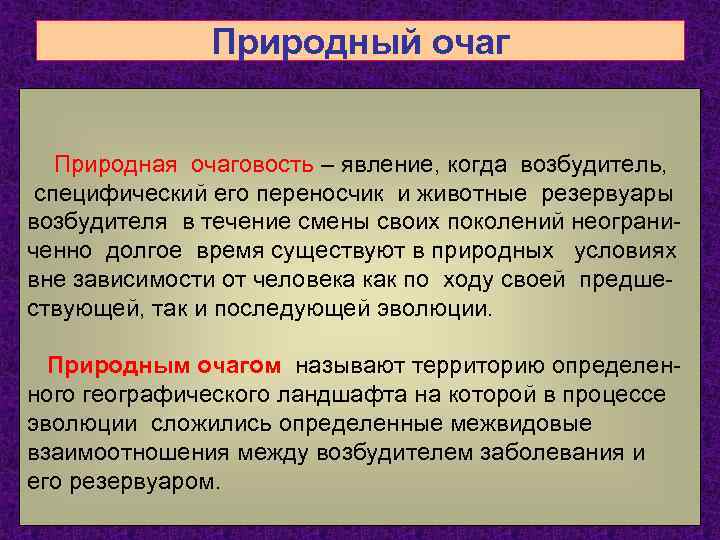 Природный очаг

Природная очаговость – явление, когда возбудитель, специфический его переносчик и животные резервуары возбудителя в течение смены своих поколений неограниченно долгое время существуют в природных условиях вне зависимости от человека как по ходу своей предшествующей, так и последующей эволюции.

Природным очагом называют территорию определенного географического ландшафта на которой в процессе эволюции сложились определенные межвидовые взаимоотношения между возбудителем заболевания и его резервуаром.